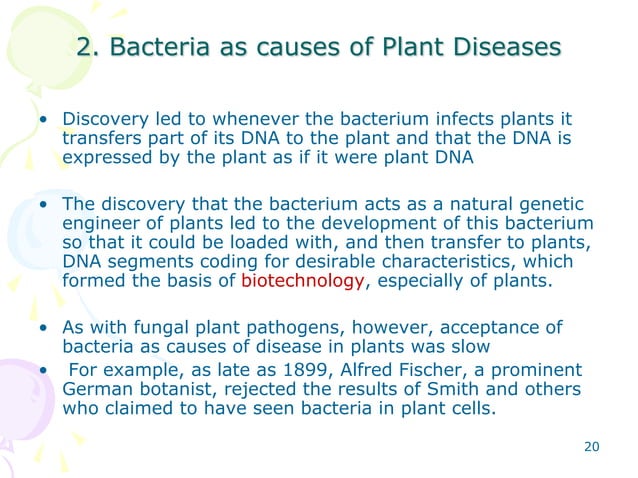 2. Bacteria as causes of Plant Diseases

• Discovery led to whenever the bacterium infects plants it transfers part of its DNA to the plant and that the DNA is expressed by the plant as if it were plant DNA

• The discovery that the bacterium acts as a natural genetic engineer of plants led to the development of this bacterium so that it could be loaded with, and then transfer to plants, DNA segments coding for desirable characteristics, which formed the basis of biotechnology, especially of plants.

• As with fungal plant pathogens, however, acceptance of bacteria as causes of disease in plants was slow

• For example, as late as 1899, Alfred Fischer, a prominent German botanist, rejected the results of Smith and others who claimed to have seen bacteria in plant cells.

20